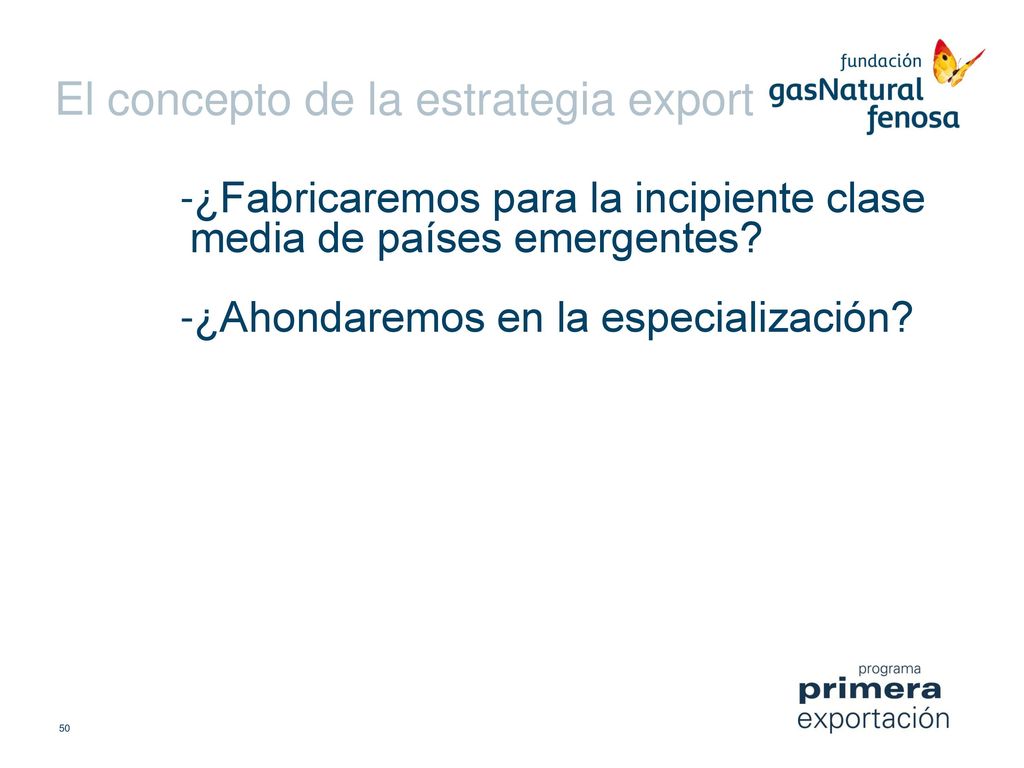 El concepto de la estrategia export

fundación
gasNatural
fenosa

-¿Fabricaremos para la incipiente clase media de países emergentes?

-¿Ahondaremos en la especialización?

programa
primera
exportación

50